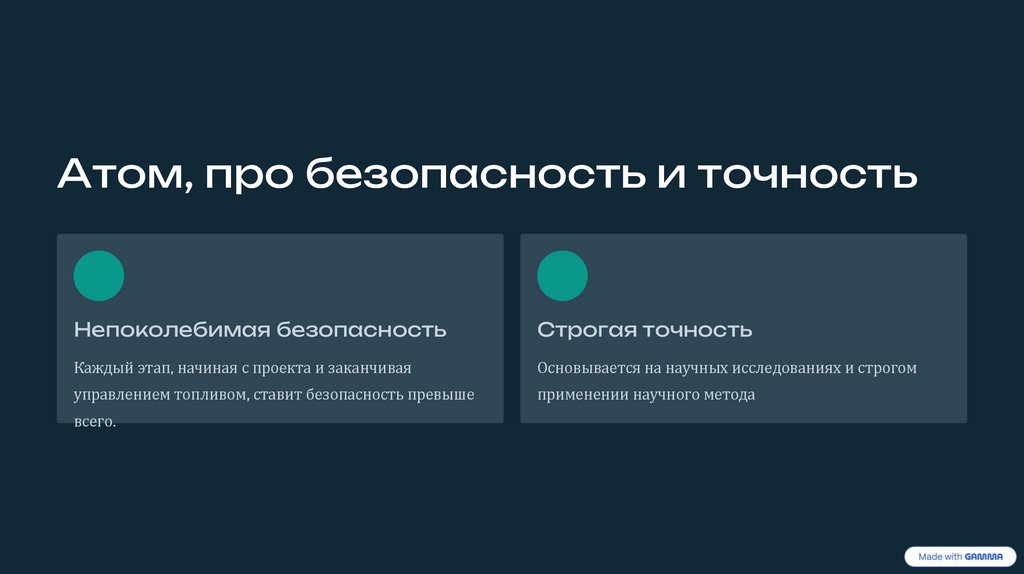 Атом, про безопасность и точность

Непоколебимая безопасность

Каждый этап, начиная с проекта и заканчивая управлением топливом, ставит безопасность превыше всего.

Строгая точность

Основывается на научных исследованиях и строгом применении научного метода

Made with GAMMA